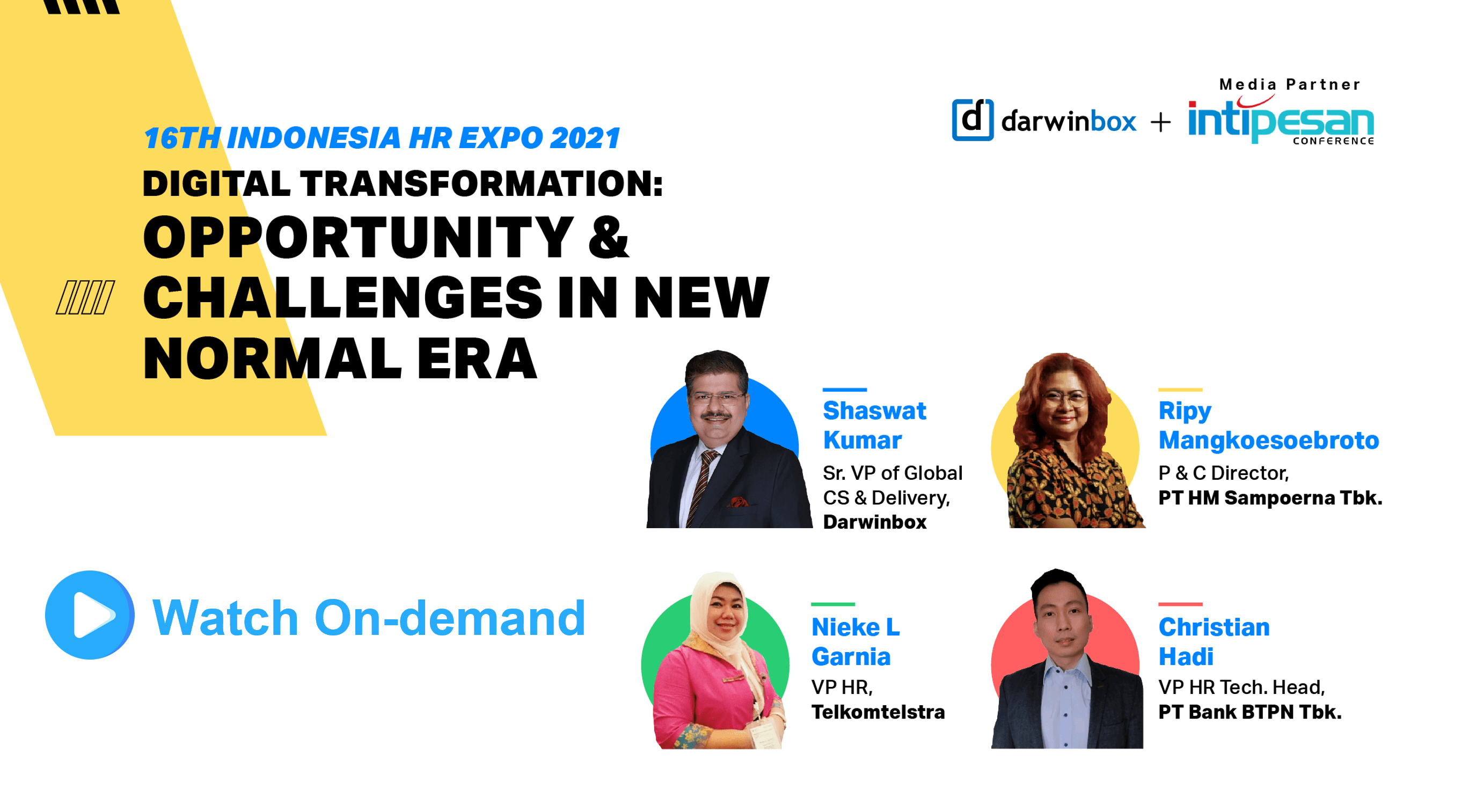 Media Partner
d darwinbox + intipesan CONFERENCE

16TH INDONESIA HR EXPO 2021
DIGITAL TRANSFORMATION:
OPPORTUNITY & CHALLENGES IN NEW NORMAL ERA

Shaswat Kumar
Sr. VP of Global CS & Delivery,
Darwinbox

Ripy Mangkoesoebroto
P & C Director,
PT HM Sampoerna Tbk.

Watch On-demand

Nieke L Garnia
VP HR,
Telkomtelstra

Christian Hadi
VP HR Tech. Head,
PT Bank BTPN Tbk.